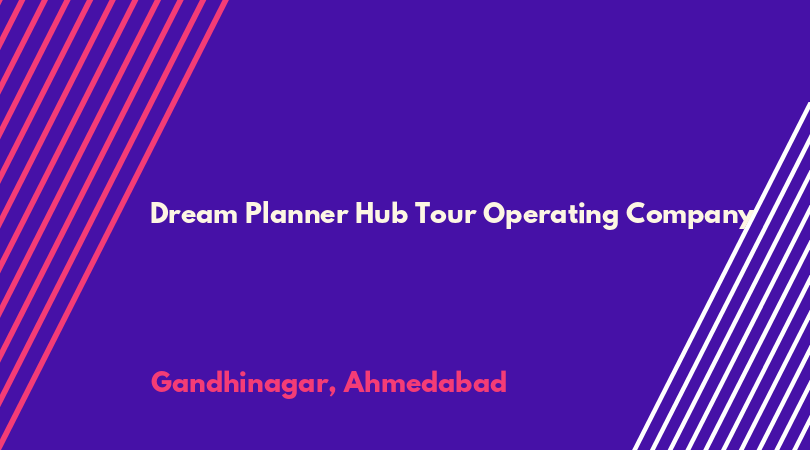 Dream Planner Hub Tour Operating Company

Gandhinagar, Ahmedabad